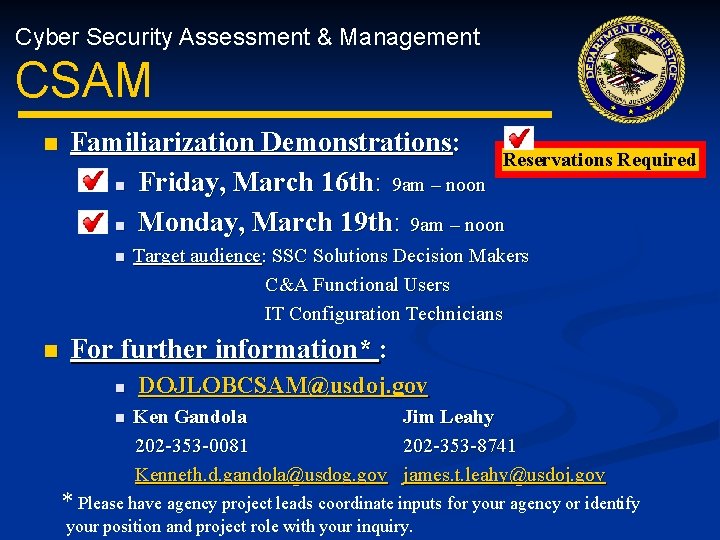 Cyber Security Assessment & Management

CSAM

DEPARTMENT OF JUSTICE

Familiarization Demonstrations:

Reservations Required

Friday, March 16th: 9am – noon

Monday, March 19th: 9am – noon

Target audience: SSC Solutions Decision Makers
C&A Functional Users
IT Configuration Technicians

For further information* :

DOJLOBCSAM@usdoj.gov

Ken Gandola 202-353-0081 Kenneth.d.gandola@usdog.gov

Jim Leahy 202-353-8741 james.t.leahy@usdoj.gov

* Please have agency project leads coordinate inputs for your agency or identify your position and project role with your inquiry.